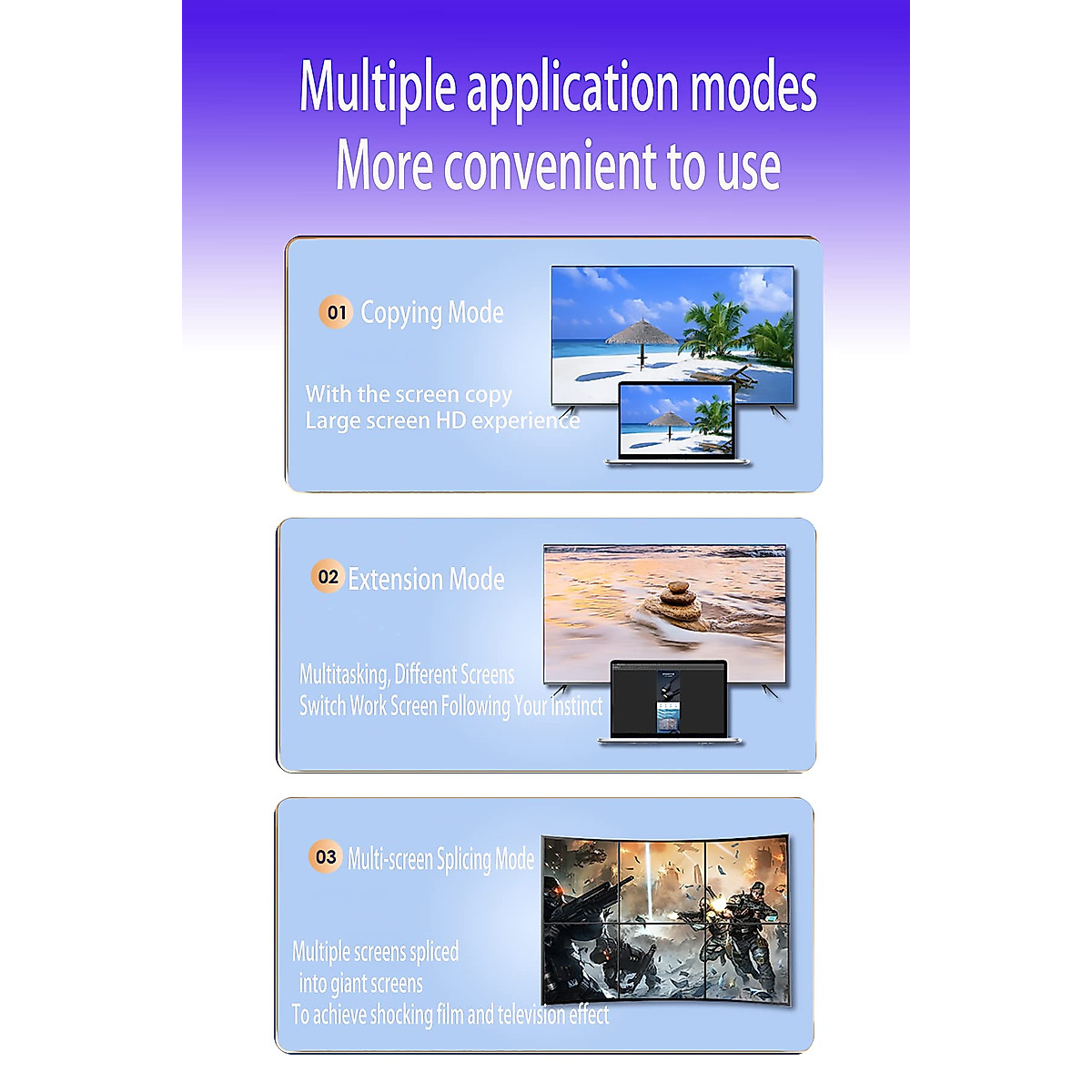 Multiple application modes
More convenient to use

01 Copying Mode

With the screen copy
Large screen HD experience

02 Extension Mode

Multitasking, Different Screens
Switch Work Screen Following Your Instinct

03 Multi-screen Splicing Mode

Multiple screens spliced
into giant screens
To achieve shocking film and television effect